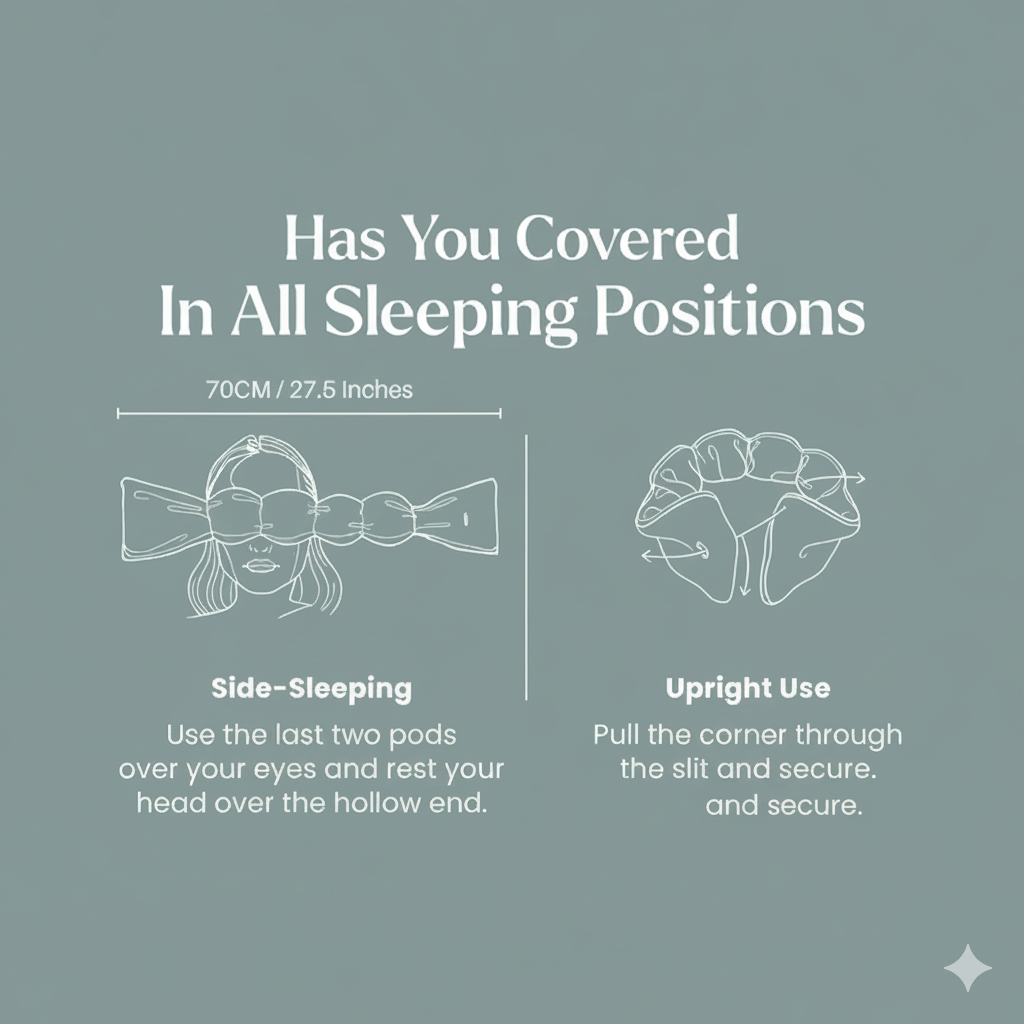 Has You Covered
In All Sleeping Positions

70CM / 27.5 Inches

Side-Sleeping

Use the last two pods over your eyes and rest your head over the hollow end.

Upright Use

Pull the corner through the slit and secure.
and secure.